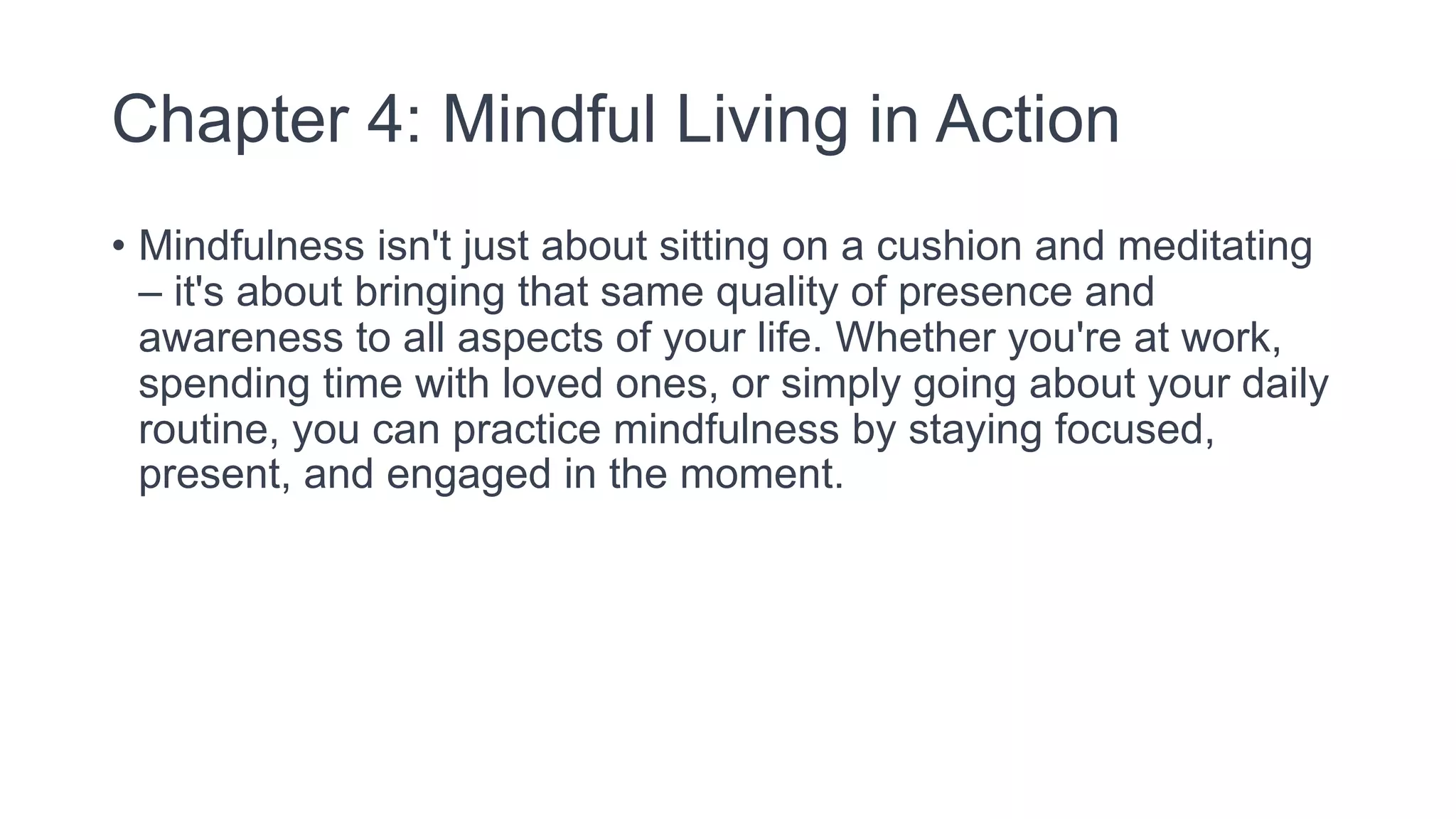 Chapter 4: Mindful Living in Action

• Mindfulness isn't just about sitting on a cushion and meditating – it's about bringing that same quality of presence and awareness to all aspects of your life. Whether you're at work, spending time with loved ones, or simply going about your daily routine, you can practice mindfulness by staying focused, present, and engaged in the moment.